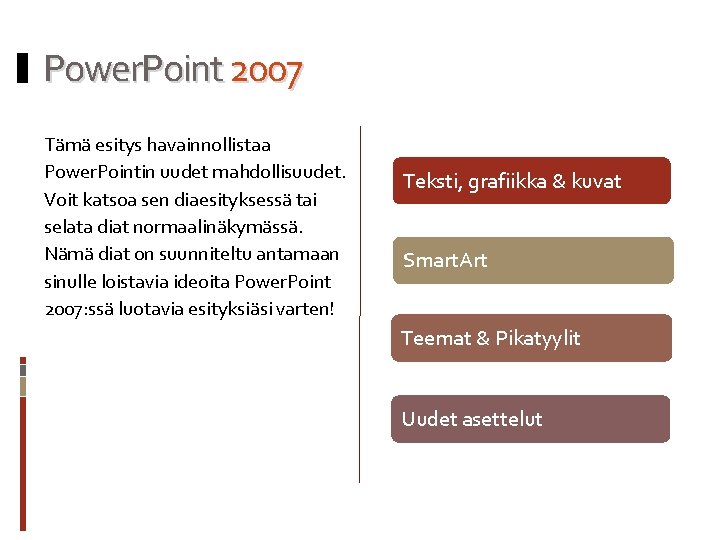 PowerPoint 2007

Tämä esitys havainnollistaa PowerPointin uudet mahdollisuudet. Voit katsoa sen diaesityksessä tai selata diat normaalinäkymässä. Nämä diat on suunniteltu antamaan sinulle loistavia ideoita PowerPoint 2007:ssä luotavia esityksiäsi varten!

Teksti, grafiikka & kuvat

SmartArt

Teemat & Pikatyylit

Uudet asettelut